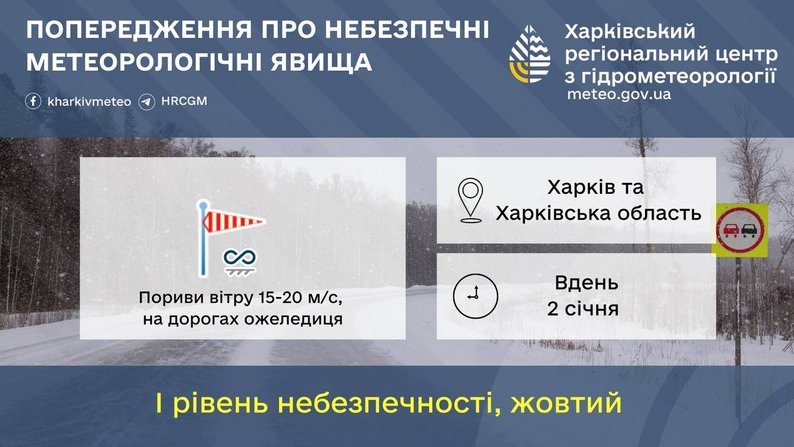 ПОПЕРЕДЖЕННЯ ПРО НЕБЕЗПЕЧНІ МЕТЕОРОЛОГІЧНІ ЯВИЩА

kharkivmeteo HRCGM

Харківський регіональний центр з гідрометеорології
meteo.gov.ua

Пориви вітру 15-20 м/с, на дорогах ожеледиця

Харків та Харківська область

Вдень 2 січня

І рівень небезпечності, жовтий